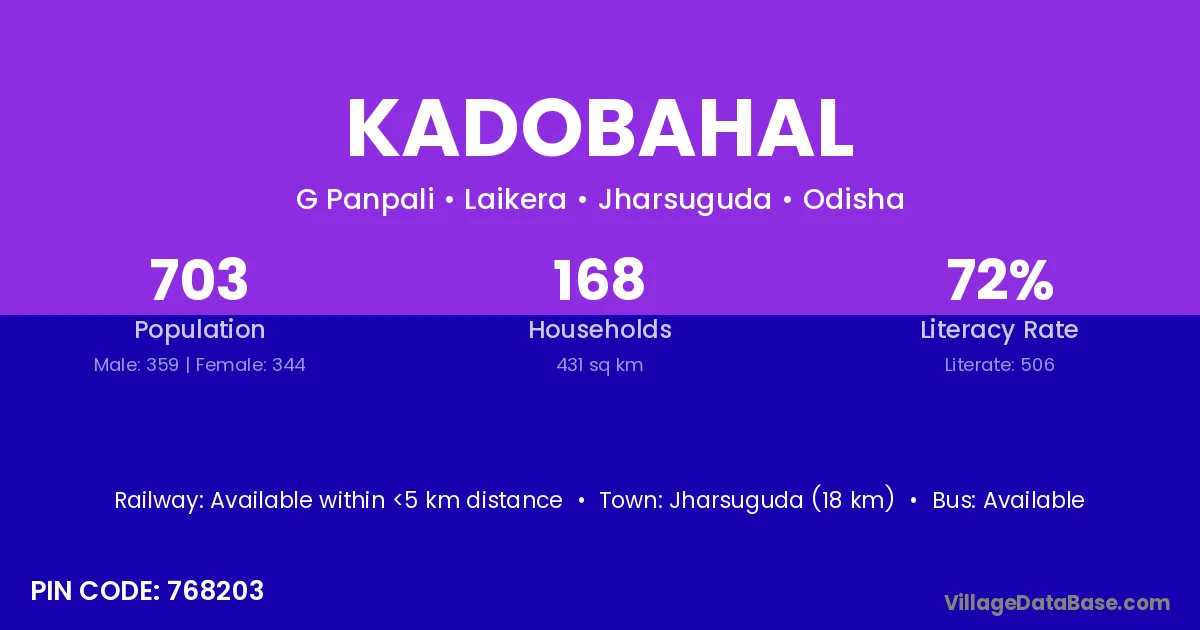 KADOBAHAL

G Panpali • Laikera • Jharsuguda • Odisha

703
Population
Male: 359 | Female: 344

168
Households
431 sq km

72%
Literacy Rate
Literate: 506

Railway: Available within <5 km distance • Town: Jharsuguda (18 km) • Bus: Available

PIN CODE: 768203

VillageDataBase.com